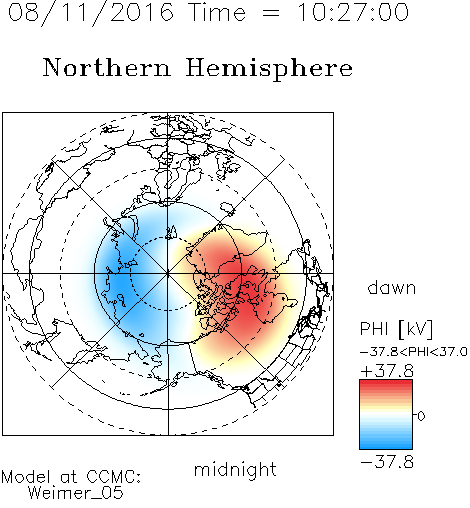 08/11/2016 Time = 10:27:00

Northern Hemisphere

dawn

PHI [kV]

-37.8<PHI<37.0

+37.8

0

-37.8

midnight

Model at CCMC:
Weimer_05